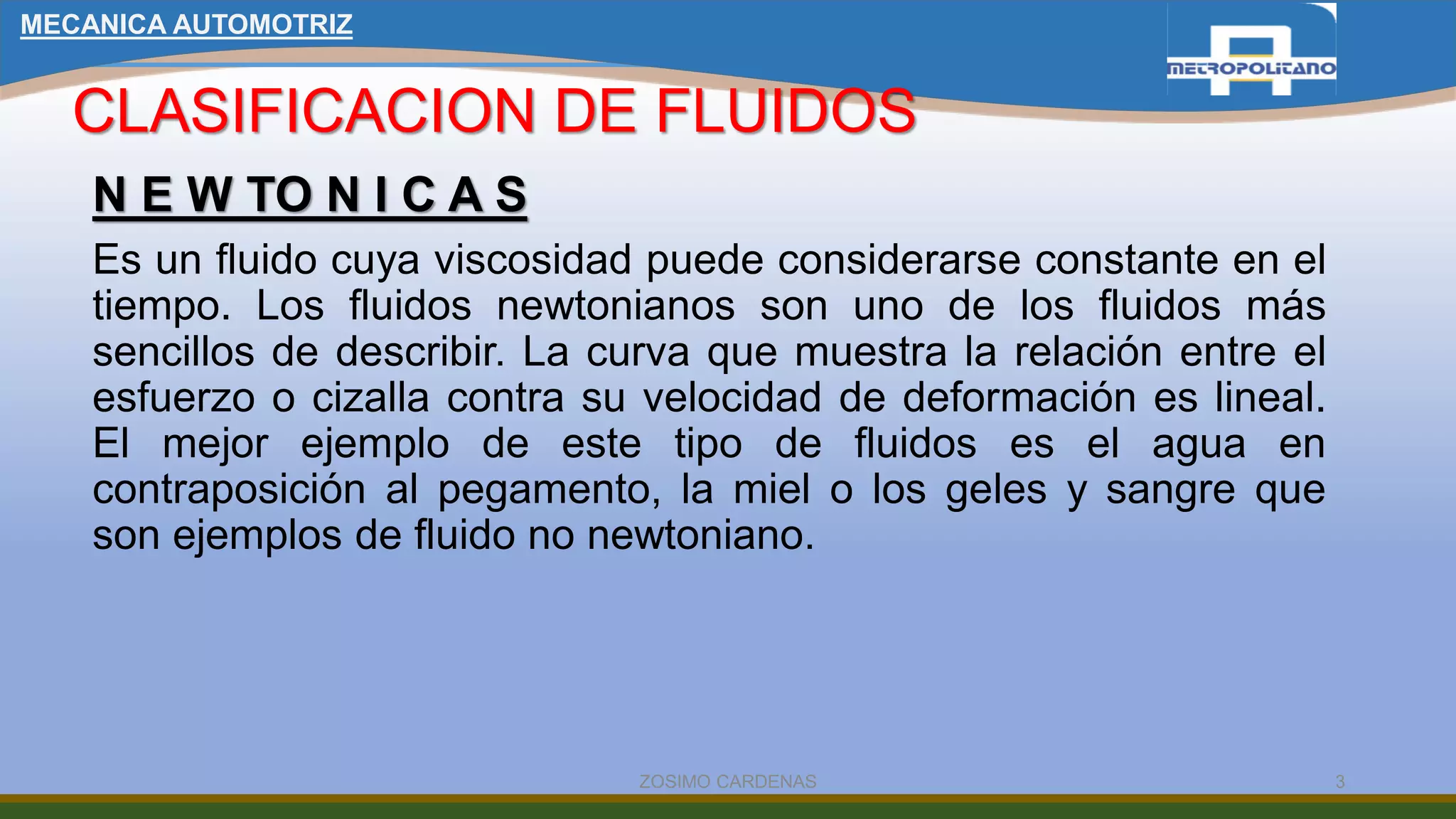 MECANICA AUTOMOTRIZ

METROPOLITANO

CLASIFICACION DE FLUIDOS

N E W TO N I C A S

Es un fluido cuya viscosidad puede considerarse constante en el tiempo. Los fluidos newtonianos son uno de los fluidos más sencillos de describir. La curva que muestra la relación entre el esfuerzo o cizalla contra su velocidad de deformación es lineal. El mejor ejemplo de este tipo de fluidos es el agua en contraposición al pegamento, la miel o los geles y sangre que son ejemplos de fluido no newtoniano.

ZOSIMO CARDENAS

3